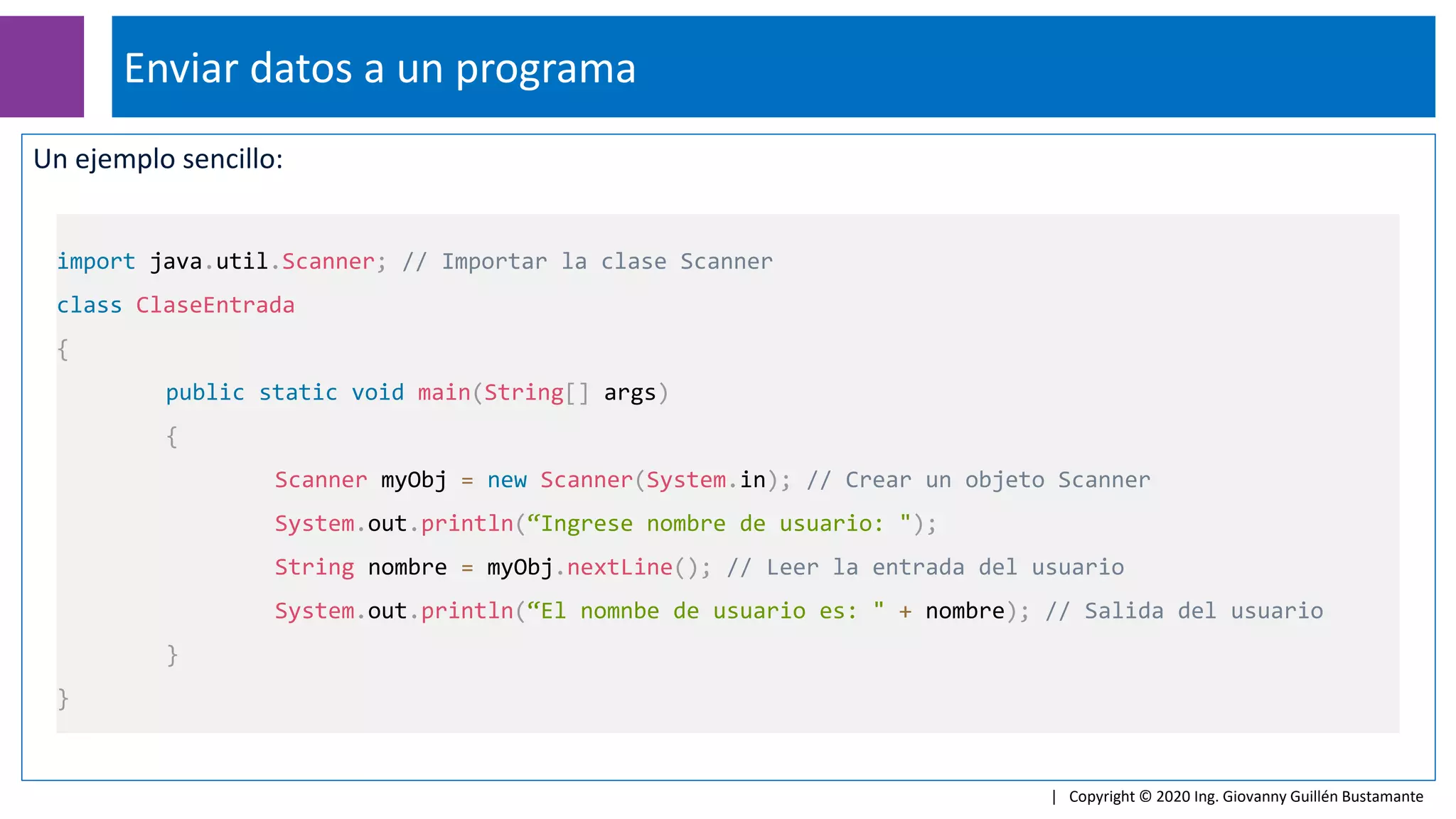 Enviar datos a un programa

Un ejemplo sencillo:

import java.util.Scanner; // Importar la clase Scanner
class ClaseEntrada
{
public static void main(String[] args)
{
Scanner myObj = new Scanner(System.in); // Crear un objeto Scanner
System.out.println(“Ingrese nombre de usuario: ");
String nombre = myObj.nextLine(); // Leer la entrada del usuario
System.out.println(“El nomnbe de usuario es: " + nombre); // Salida del usuario
}
}

| Copyright © 2020 Ing. Giovanny Guillén Bustamante